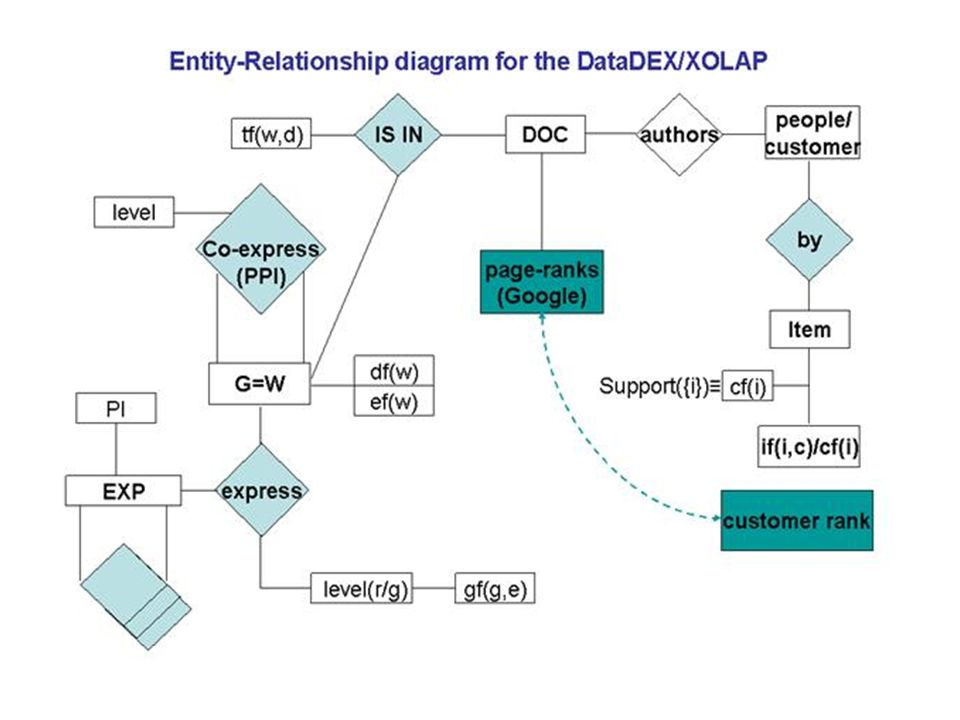 Entity-Relationship diagram for the DataDEX/XOLAP

tf(w,d)

IS IN

DOC

authors

people/ customer

level

Co-express (PPI)

page-ranks (Google)

by

Item

G=W

df(w)

ef(w)

Support({i})≡ cf(i)

PI

if(i,c)/cf(i)

EXP

express

customer rank

level(r/g)

gf(g,e)